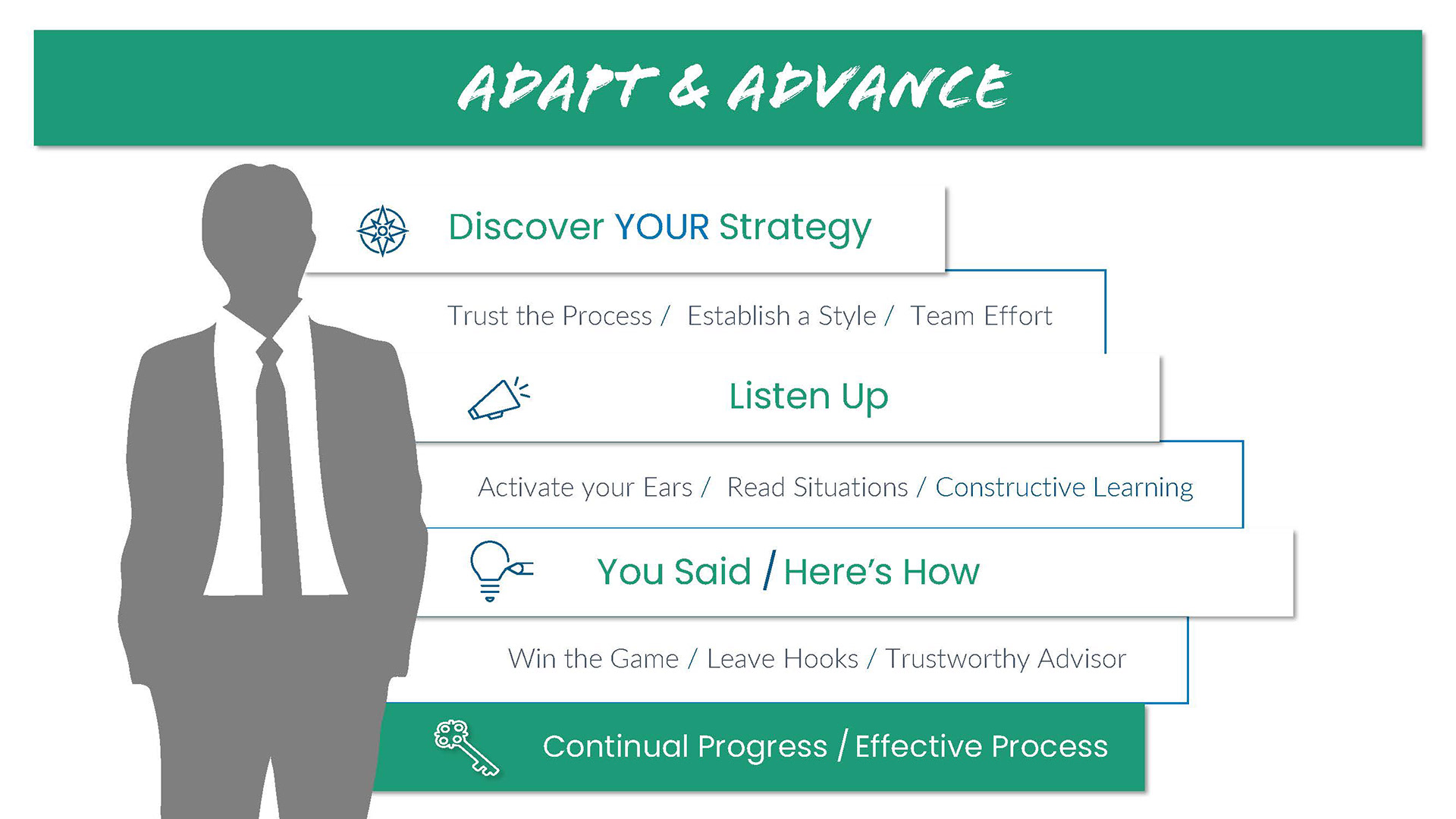 ADAPT & ADVANCE

Discover YOUR Strategy

Trust the Process / Establish a Style / Team Effort

Listen Up

Activate your Ears / Read Situations / Constructive Learning

You Said / Here's How

Win the Game / Leave Hooks / Trustworthy Advisor

Continual Progress / Effective Process